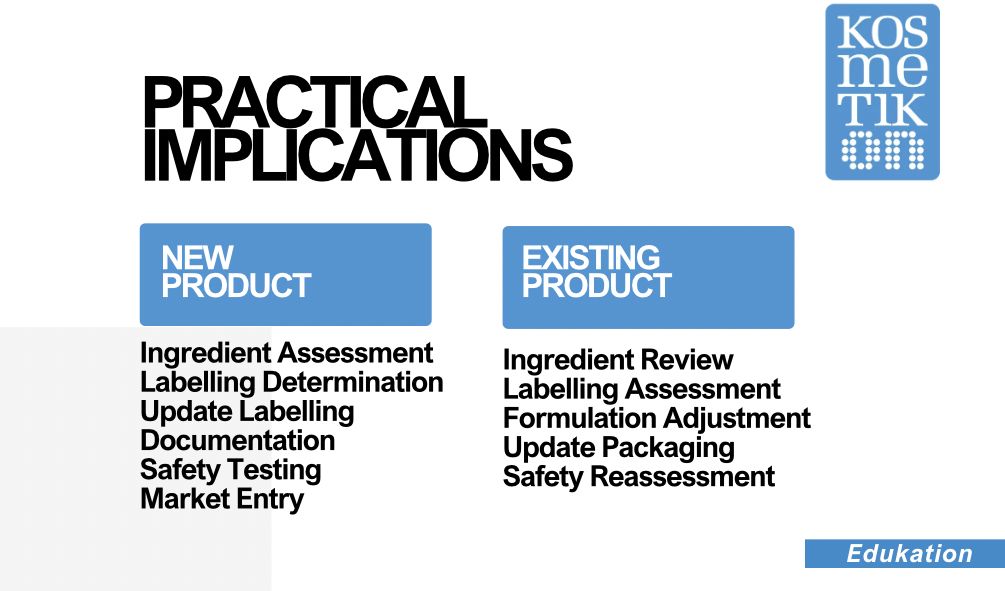 PRACTICAL IMPLICATIONS

KOS me TIK on

NEW PRODUCT

Ingredient Assessment
Labelling Determination
Update Labelling
Documentation
Safety Testing
Market Entry

EXISTING PRODUCT

Ingredient Review
Labelling Assessment
Formulation Adjustment
Update Packaging
Safety Reassessment

Edukation